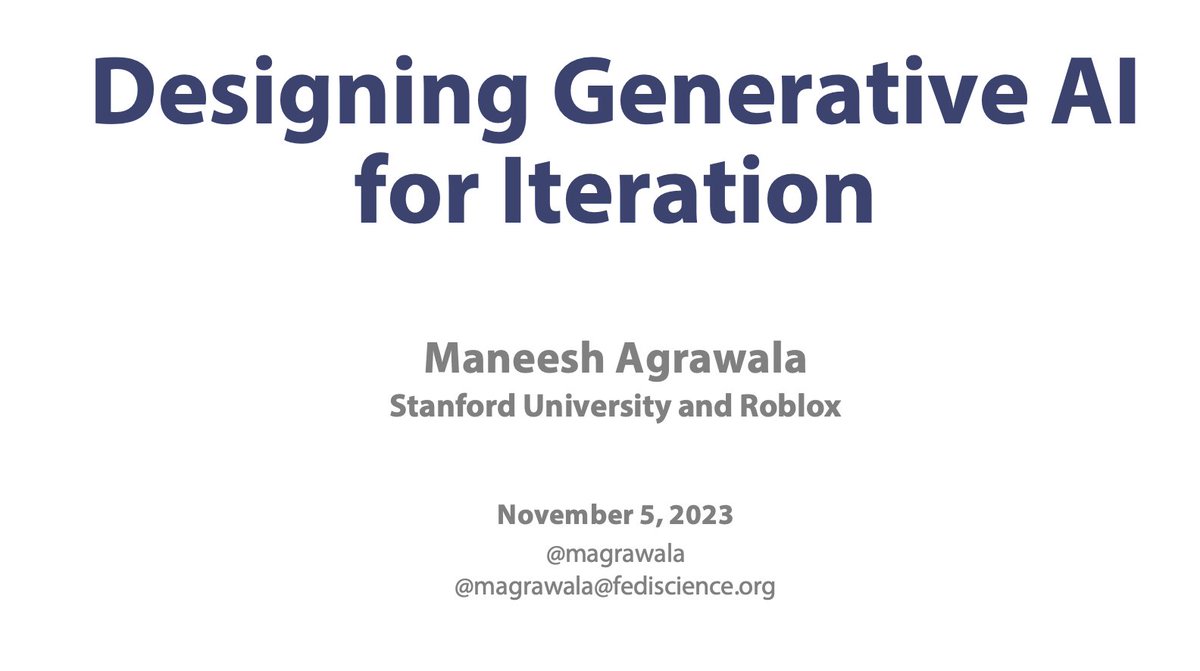 Designing Generative AI for Iteration

Maneesh Agrawala
Stanford University and Roblox

November 5, 2023
@magrawala
@magrawala@fediscience.org